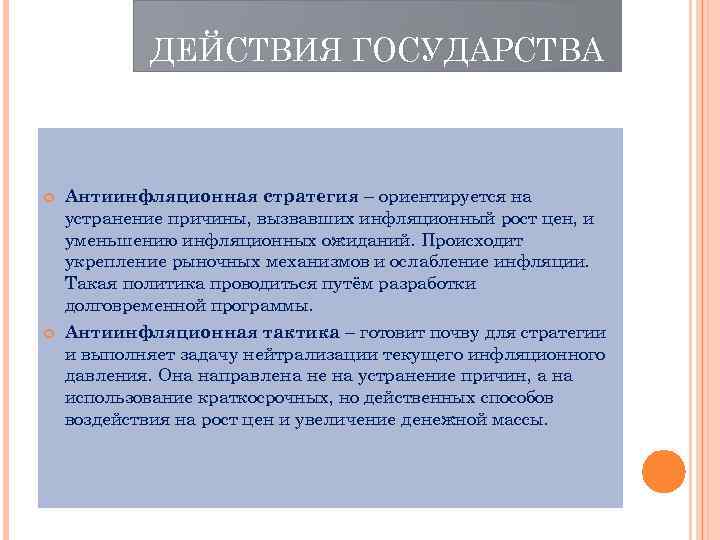 ДЕЙСТВИЯ ГОСУДАРСТВА

Антиинфляционная стратегия – ориентируется на устранение причины, вызвавших инфляционный рост цен, и уменьшению инфляционных ожиданий. Происходит укрепление рыночных механизмов и ослабление инфляции. Такая политика проводиться путём разработки долговременной программы.

Антиинфляционная тактика – готовит почву для стратегии и выполняет задачу нейтрализации текущего инфляционного давления. Она направлена не на устранение причин, а на использование краткосрочных, но действенных способов воздействия на рост цен и увеличение денежной массы.